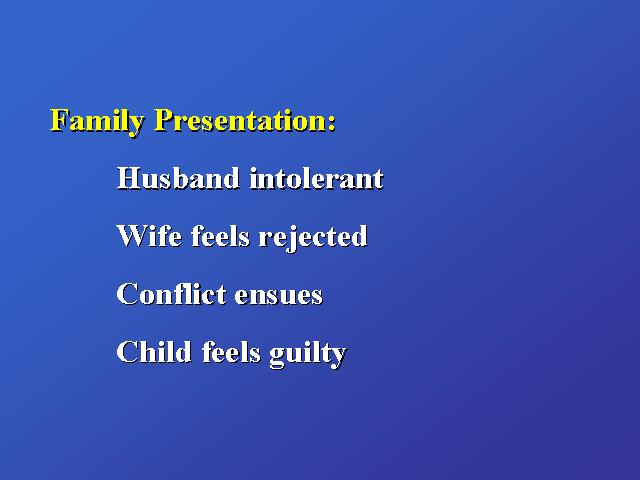 Family Presentation:

Husband intolerant

Wife feels rejected

Conflict ensues

Child feels guilty